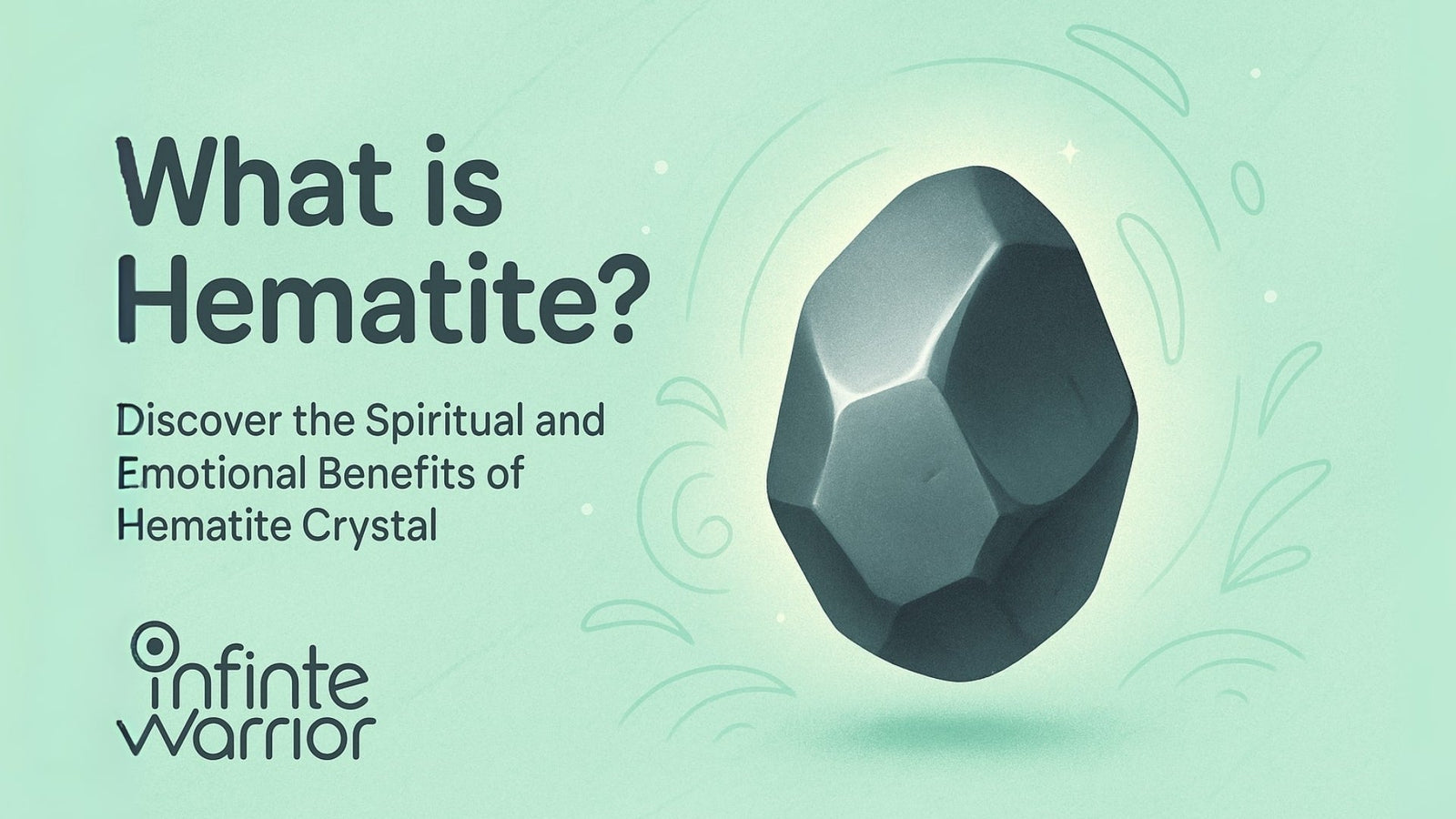 What is Hematite?

Discover the Spiritual and Emotional Benefits of Hematite Crystal

infinte warrior